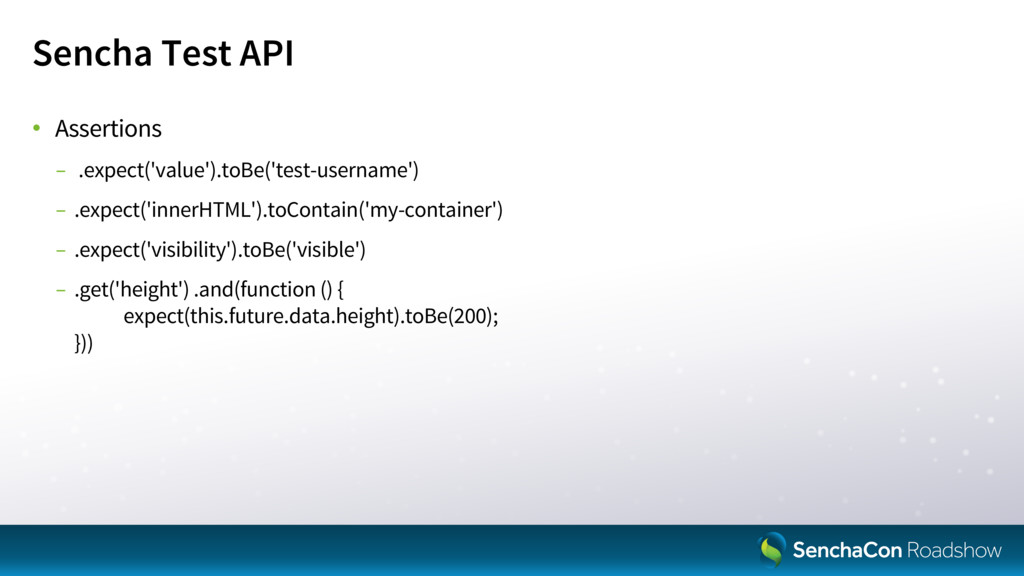 Sencha Test API

• Assertions

– .expect('value').toBe('test-username')

– .expect('innerHTML').toContain('my-container')

– .expect('visibility').toBe('visible')

– .get('height') .and(function () {
expect(this.future.data.height).toBe(200);
}))

SenchaCon Roadshow